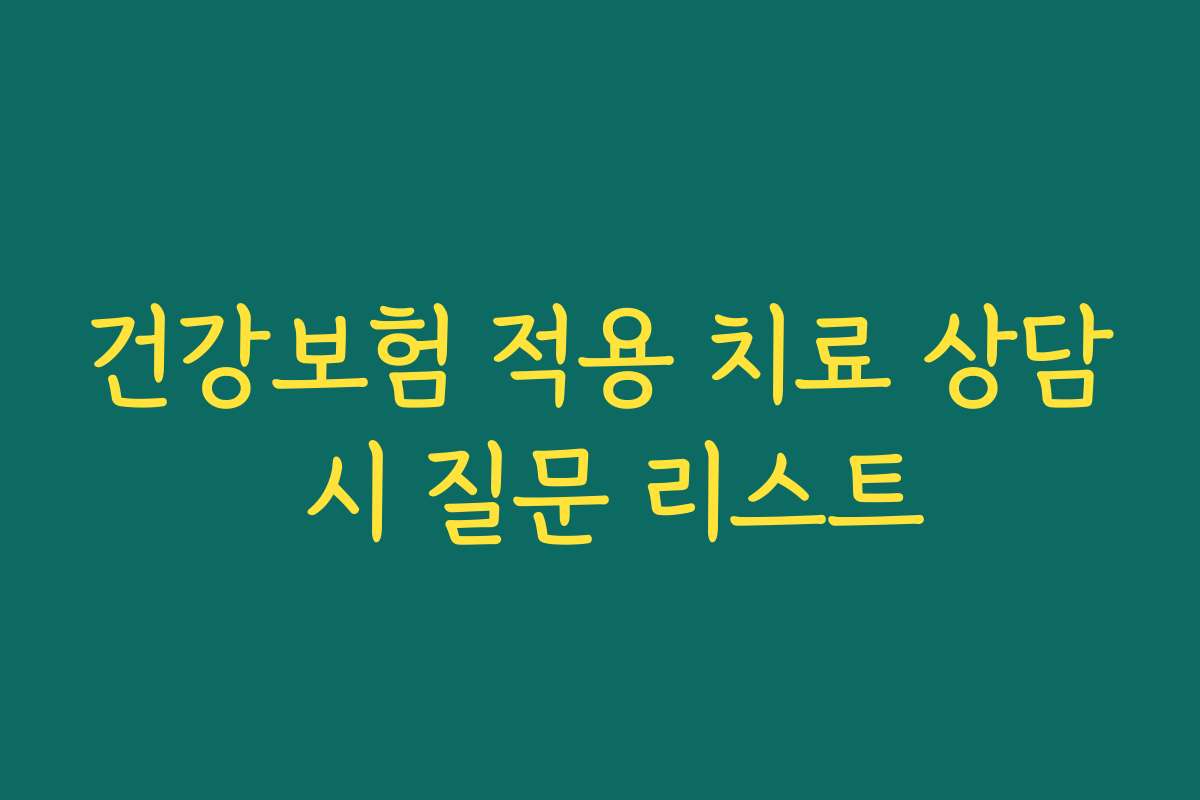 건강보험 적용 치료 상담 시 질문 리스트